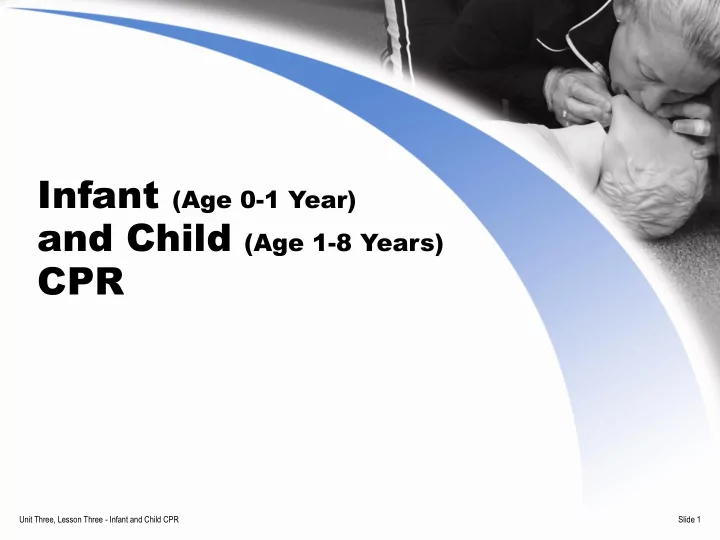 Infant (Age 0-1 Year)
and Child (Age 1-8 Years)
CPR

Unit Three, Lesson Three - Infant and Child CPR

Slide 1